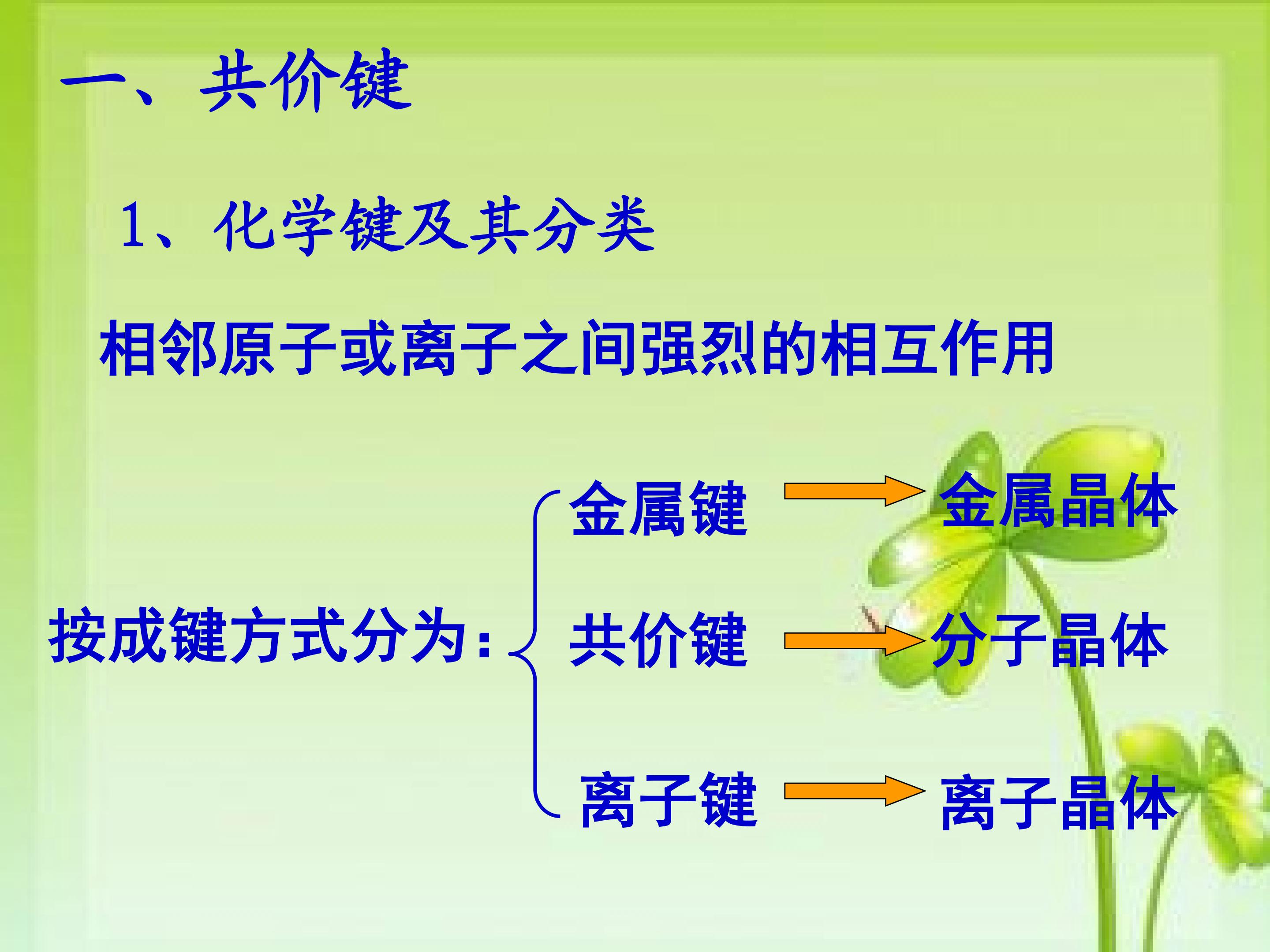 一、共价键

1、化学键及其分类

相邻原子或离子之间强烈的相互作用

按成键方式分为：

金属键 金属晶体

共价键 分子晶体

离子键 离子晶体